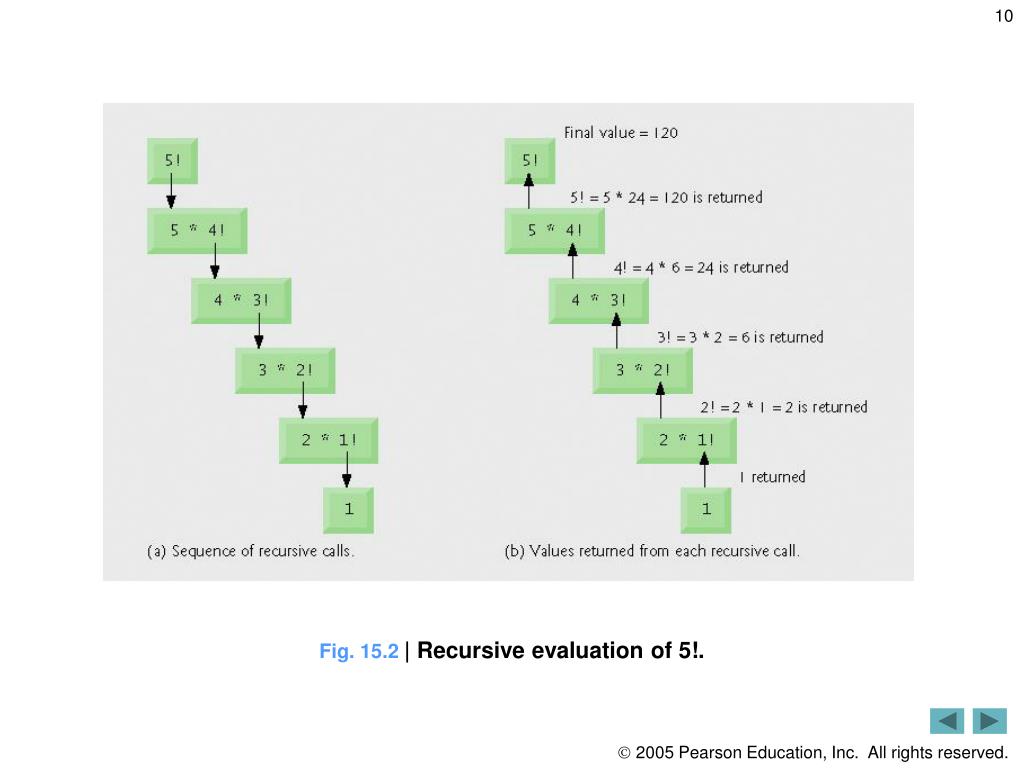 10

5!

5 * 4!

4 * 3!

3 * 2!

2 * 1!

1

(a) Sequence of recursive calls.

Final value = 120

5!

5! = 5 * 24 = 120 is returned

5 * 4!

4! = 4 * 6 = 24 is returned

4 * 3!

3! = 3 * 2 = 6 is returned

3 * 2!

2! = 2 * 1 = 2 is returned

2 * 1!

1 returned

1

(b) Values returned from each recursive call.

Fig. 15.2 | Recursive evaluation of 5!.

© 2005 Pearson Education, Inc. All rights reserved.